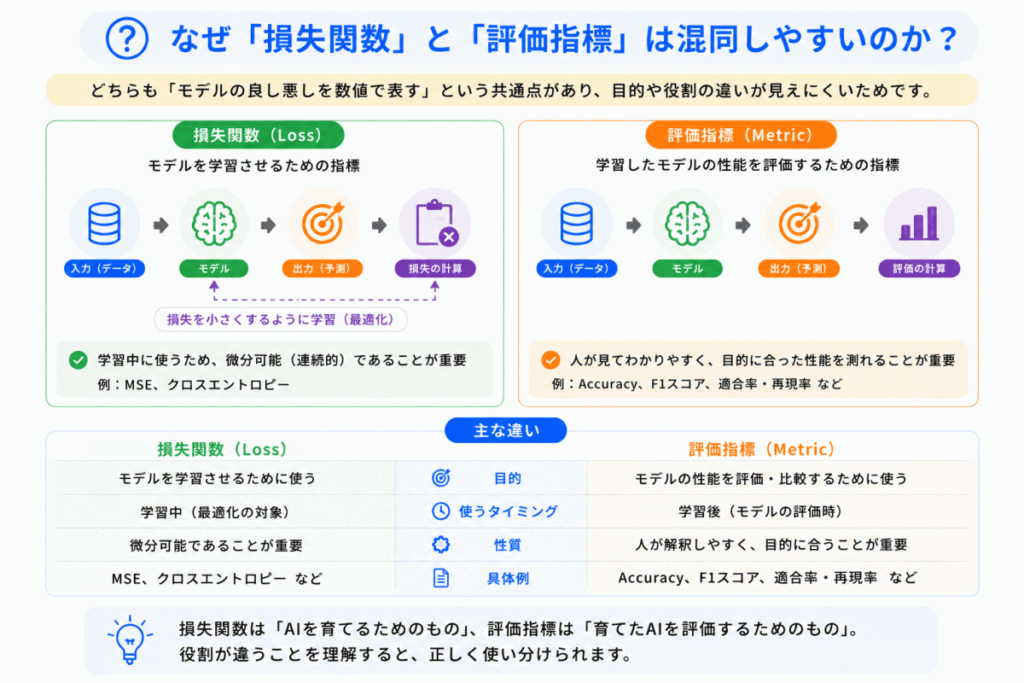 なぜ「損失関数」と「評価指標」は混同しやすいのか？

どちらも「モデルの良し悪しを数値で表す」という共通点があり、目的や役割の違いが見えにくいためです。

損失関数（Loss）

モデルを学習させるための指標

入力（データ）
モデル
出力（予測）
損失の計算

損失を小さくするように学習（最適化）

学習中に使うため、微分可能（連続的）であることが重要
例：MSE、クロスエントロピー

評価指標（Metric）

学習したモデルの性能を評価するための指標

入力（データ）
モデル
出力（予測）
評価の計算

人が見てわかりやすく、目的に合った性能を測れることが重要
例：Accuracy、F1スコア、適合率・再現率 など

主な違い

| 損失関数（Loss） | | 評価指標（Metric） |
|---|---|---|
| モデルを学習させるために使う | 目的 | モデルの性能を評価・比較するために使う |
| 学習中（最適化の対象） | 使うタイミング | 学習後（モデルの評価時） |
| 微分可能であることが重要 | 性質 | 人が解釈しやすく、目的に合うことが重要 |
| MSE、クロスエントロピー など | 具体例 | Accuracy、F1スコア、適合率・再現率 など |

損失関数は「AIを育てるためのもの」、評価指標は「育てたAIを評価するためのもの」。
役割が違うことを理解すると、正しく使い分けられます。